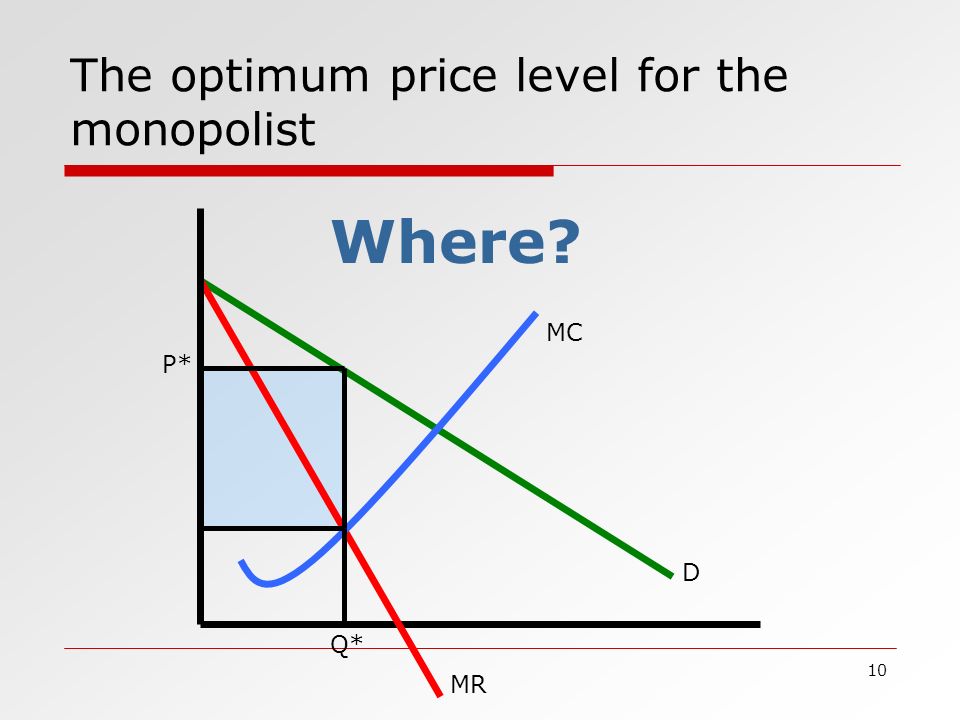 The optimum price level for the monopolist

Where?

MC

P*

D

Q*

MR

10